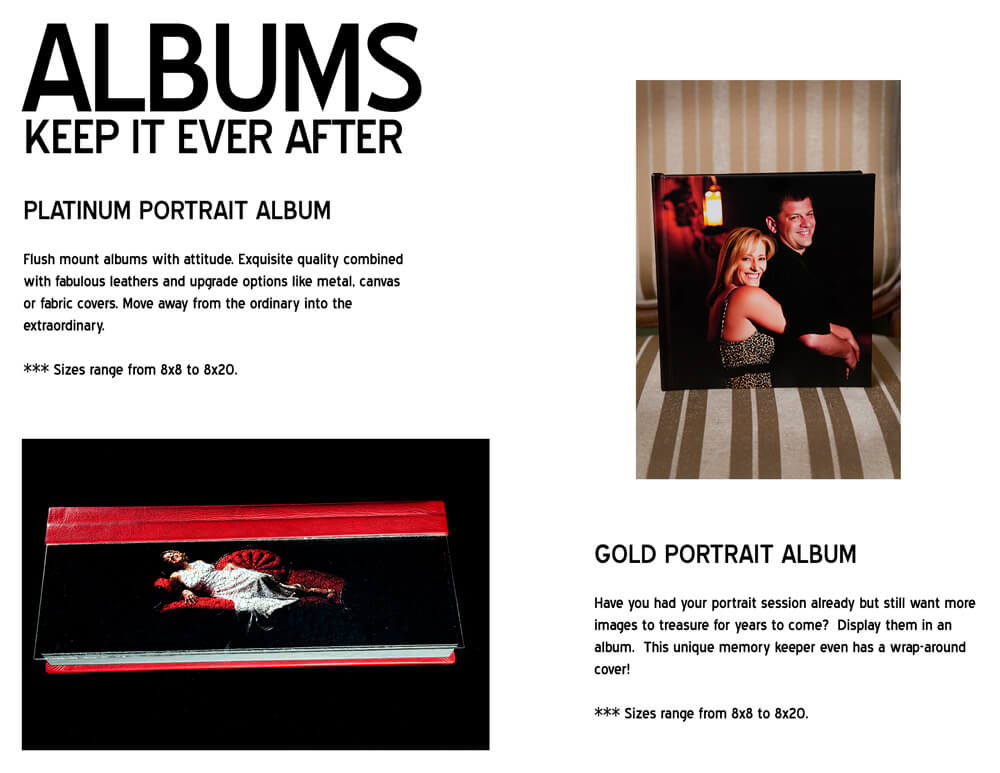 ALBUMS
KEEP IT EVER AFTER

PLATINUM PORTRAIT ALBUM

Flush mount albums with attitude. Exquisite quality combined with fabulous leathers and upgrade options like metal, canvas or fabric covers. Move away from the ordinary into the extraordinary.

*** Sizes range from 8x8 to 8x20.

GOLD PORTRAIT ALBUM

Have you had your portrait session already but still want more images to treasure for years to come? Display them in an album. This unique memory keeper even has a wrap-around cover!

*** Sizes range from 8x8 to 8x20.